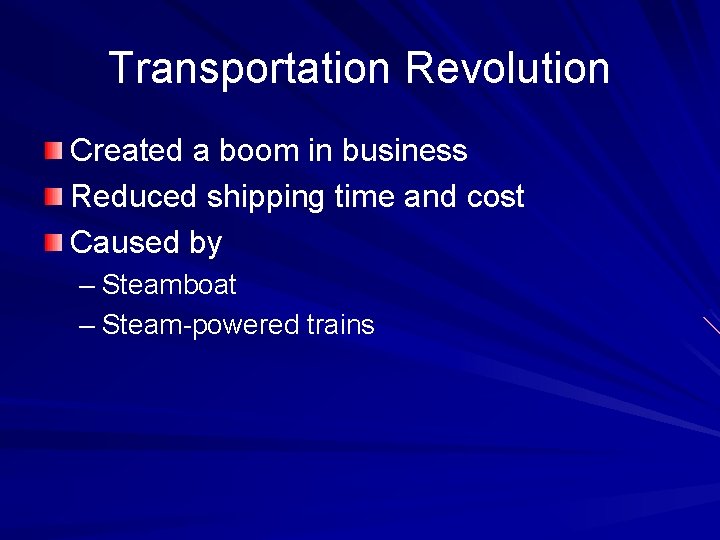 Transportation Revolution

Created a boom in business
Reduced shipping time and cost
Caused by
– Steamboat
– Steam-powered trains